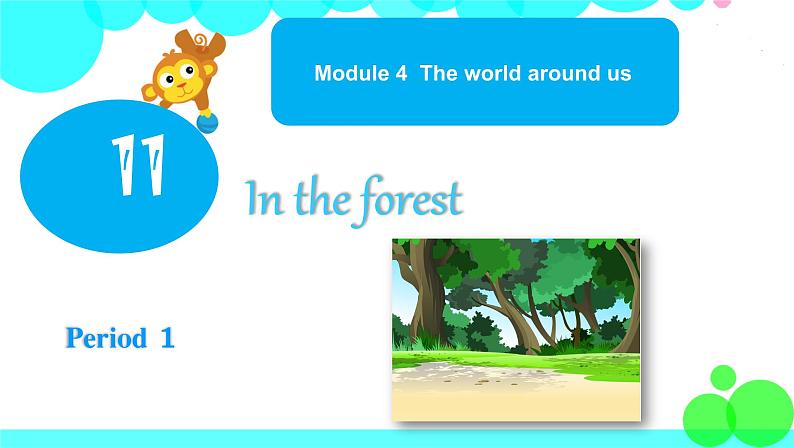 Module 4 The world around us

11

In the forest

Period 1